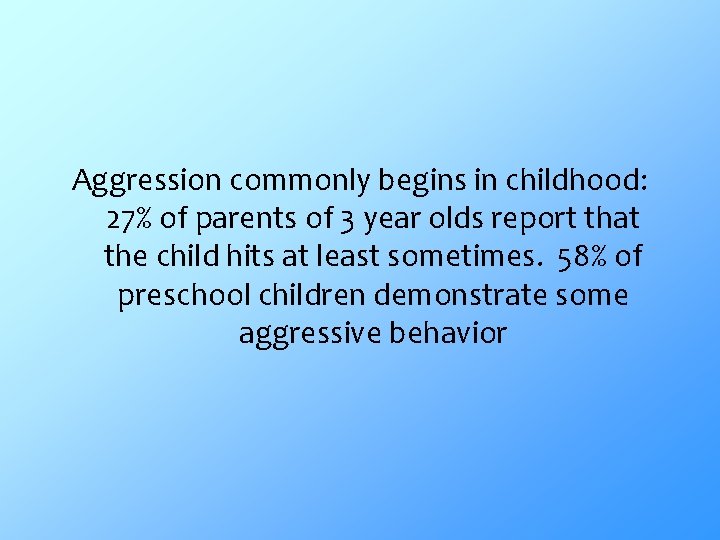 Aggression commonly begins in childhood: 27% of parents of 3 year olds report that the child hits at least sometimes. 58% of preschool children demonstrate some aggressive behavior